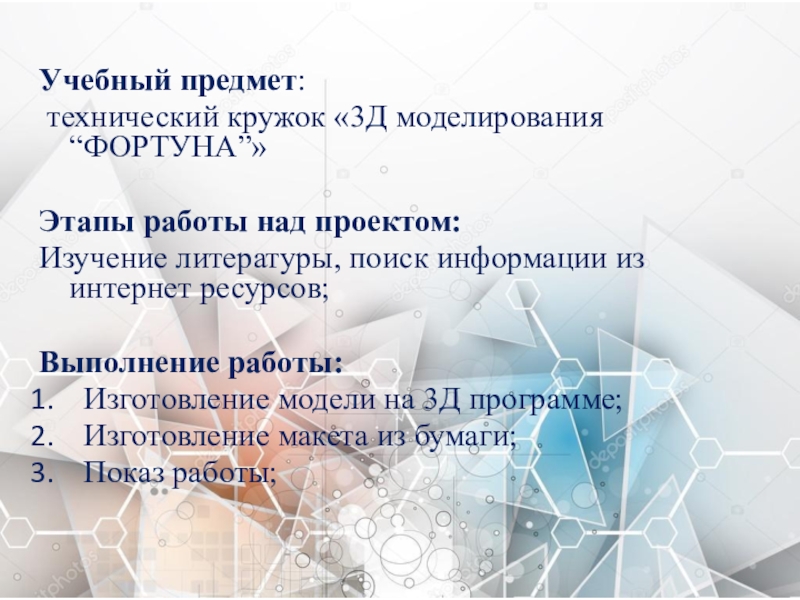 Учебный предмет:
технический кружок «3Д моделирования “ФОРТУНА”»

Этапы работы над проектом:
Изучение литературы, поиск информации из интернет ресурсов;

Выполнение работы:
1. Изготовление модели на 3Д программе;
2. Изготовление макета из бумаги;
3. Показ работы;

depositphotos